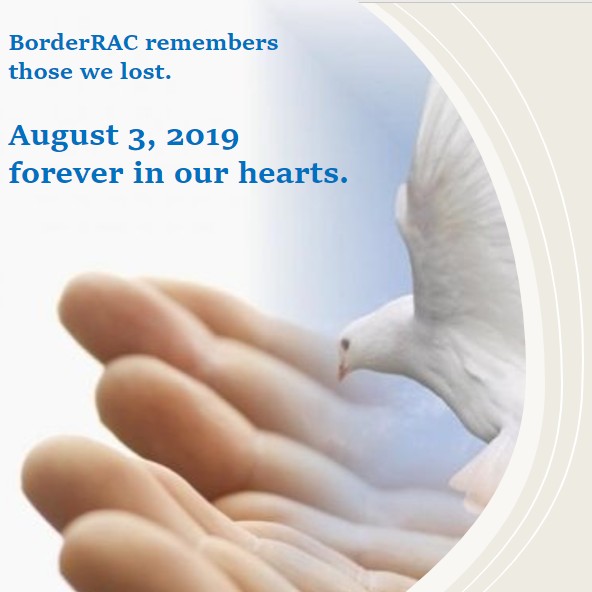 BorderRAC remembers those we lost.

August 3, 2019
forever in our hearts.